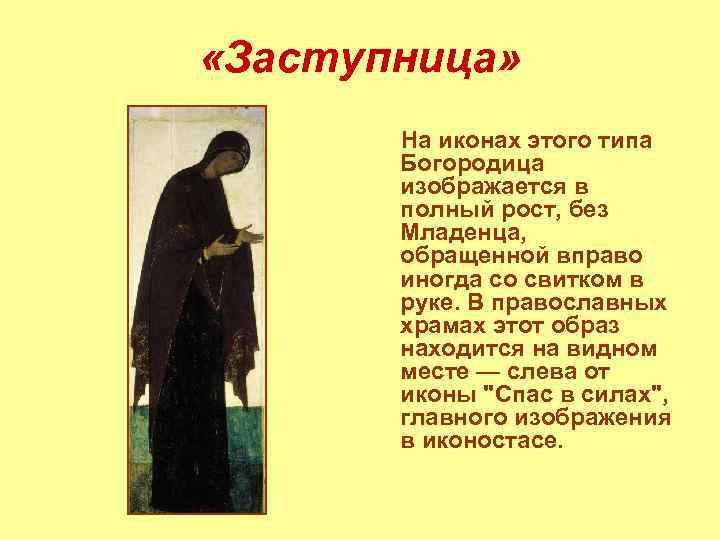 «Заступница»

На иконах этого типа Богородица изображается в полный рост, без Младенца, обращенной вправо иногда со свитком в руке. В православных храмах этот образ находится на видном месте — слева от иконы "Спас в силах", главного изображения в иконостасе.